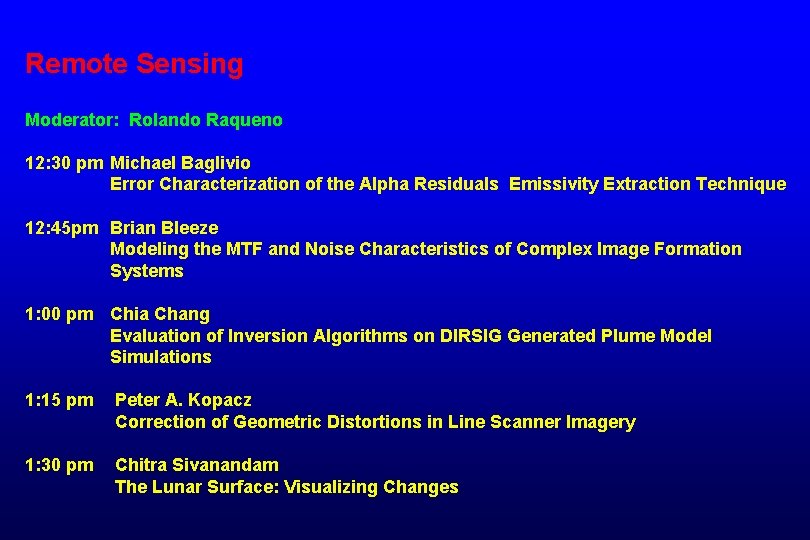 Remote Sensing

Moderator: Rolando Raqueno

12:30 pm Michael Baglivio
Error Characterization of the Alpha Residuals Emissivity Extraction Technique

12:45pm Brian Bleeze
Modeling the MTF and Noise Characteristics of Complex Image Formation Systems

1:00 pm Chia Chang
Evaluation of Inversion Algorithms on DIRSIG Generated Plume Model Simulations

1:15 pm Peter A. Kopacz
Correction of Geometric Distortions in Line Scanner Imagery

1:30 pm Chitra Sivanandam
The Lunar Surface: Visualizing Changes